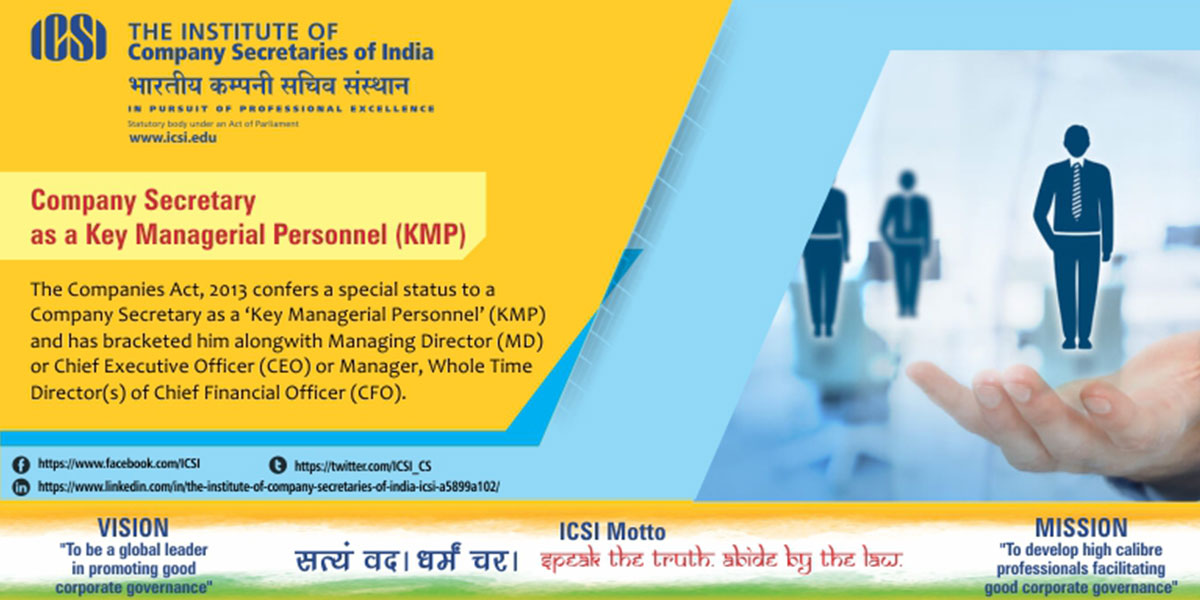 ICSI
THE INSTITUTE OF
Company Secretaries of India
भारतीय कम्पनी सचिव संस्थान
IN PURSUIT OF PROFESSIONAL EXCELLENCE
Statutory body under an Act of Parliament
www.icsi.edu

Company Secretary as a Key Managerial Personnel (KMP)

The Companies Act, 2013 confers a special status to a Company Secretary as a 'Key Managerial Personnel' (KMP) and has bracketed him alongwith Managing Director (MD) or Chief Executive Officer (CEO) or Manager, Whole Time Director(s) of Chief Financial Officer (CFO).

https://www.facebook.com/ICSI
https://twitter.com/ICSI_CS
https://www.linkedin.com/in/the-institute-of-company-secretaries-of-india-icsi-a5899a102/

VISION
"To be a global leader in promoting good corporate governance"

ICSI Motto
सत्यं वद। धर्मं चर। speak the truth. abide by the law.

MISSION
"To develop high calibre professionals facilitating good corporate governance"